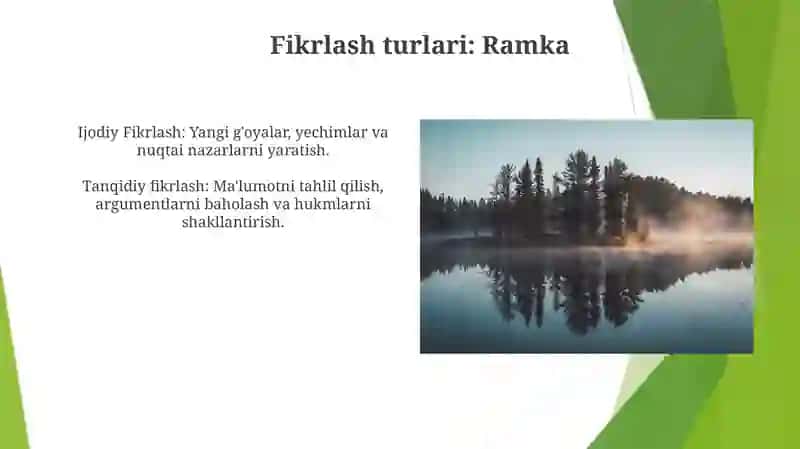 Fikrlash turlari: Ramka

Ijodiy Fikrlash: Yangi g'oyalar, yechimlar va nuqtai nazarlarni yaratish.

Tanqidiy fikrlash: Ma'lumotni tahlil qilish, argumentlarni baholash va hukmlarni shakllantirish.